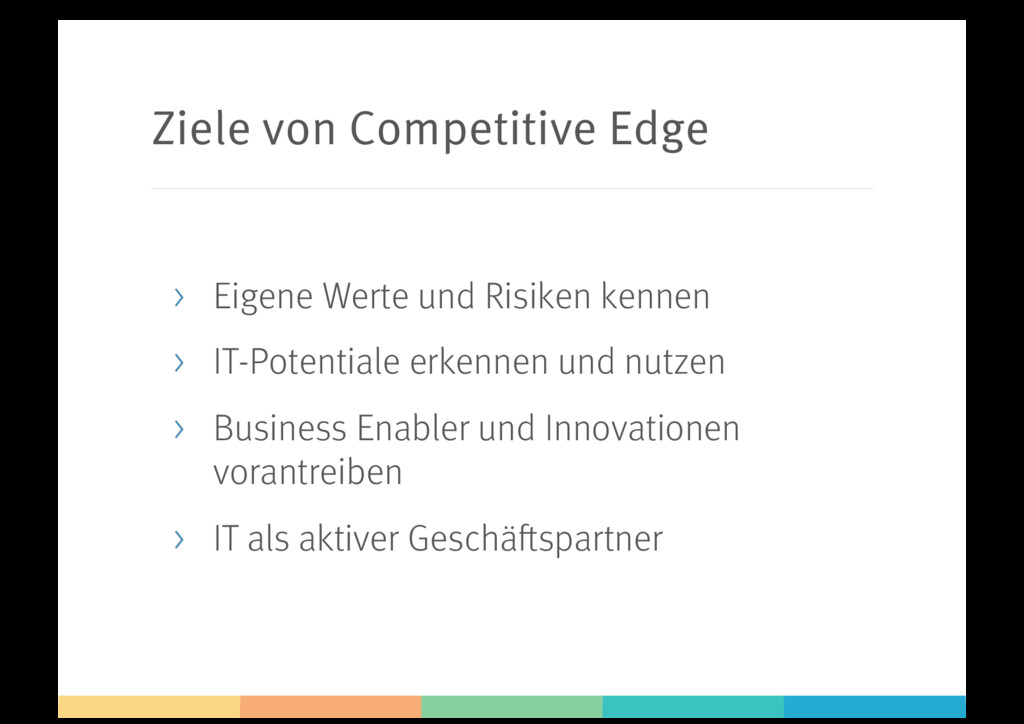 Ziele von Competitive Edge

› Eigene Werte und Risiken kennen

› IT-Potentiale erkennen und nutzen

› Business Enabler und Innovationen vorantreiben

› IT als aktiver Geschäftspartner